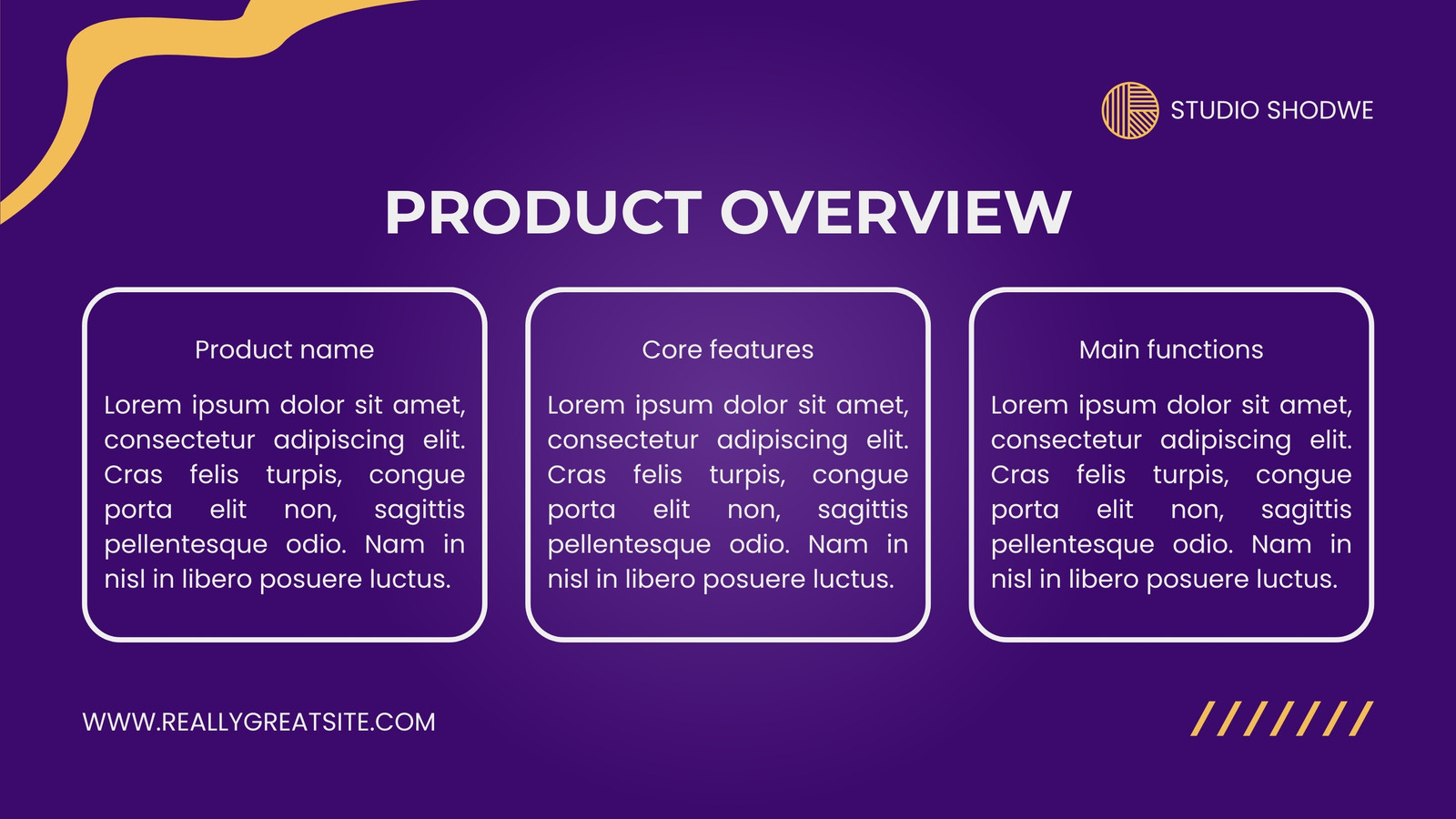 STUDIO SHODWE

PRODUCT OVERVIEW

Product name

Lorem ipsum dolor sit amet, consectetur adipiscing elit. Cras felis turpis, congue porta elit non, sagittis pellentesque odio. Nam in nisl in libero posuere luctus.

Core features

Lorem ipsum dolor sit amet, consectetur adipiscing elit. Cras felis turpis, congue porta elit non, sagittis pellentesque odio. Nam in nisl in libero posuere luctus.

Main functions

Lorem ipsum dolor sit amet, consectetur adipiscing elit. Cras felis turpis, congue porta elit non, sagittis pellentesque odio. Nam in nisl in libero posuere luctus.

WWW.REALLYGREATSITE.COM